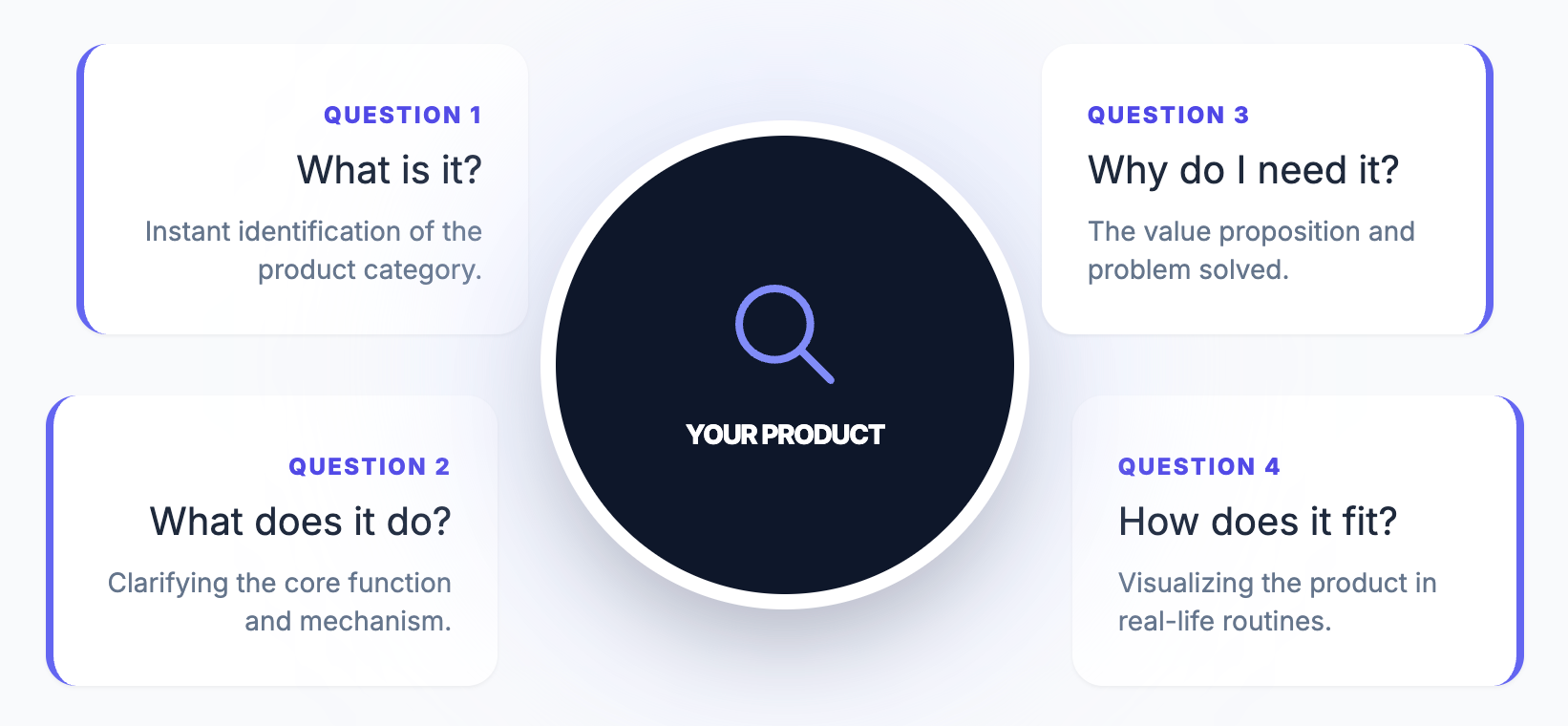 QUESTION 1
What is it?
Instant identification of the product category.

QUESTION 2
What does it do?
Clarifying the core function and mechanism.

YOUR PRODUCT

QUESTION 3
Why do I need it?
The value proposition and problem solved.

QUESTION 4
How does it fit?
Visualizing the product in real-life routines.